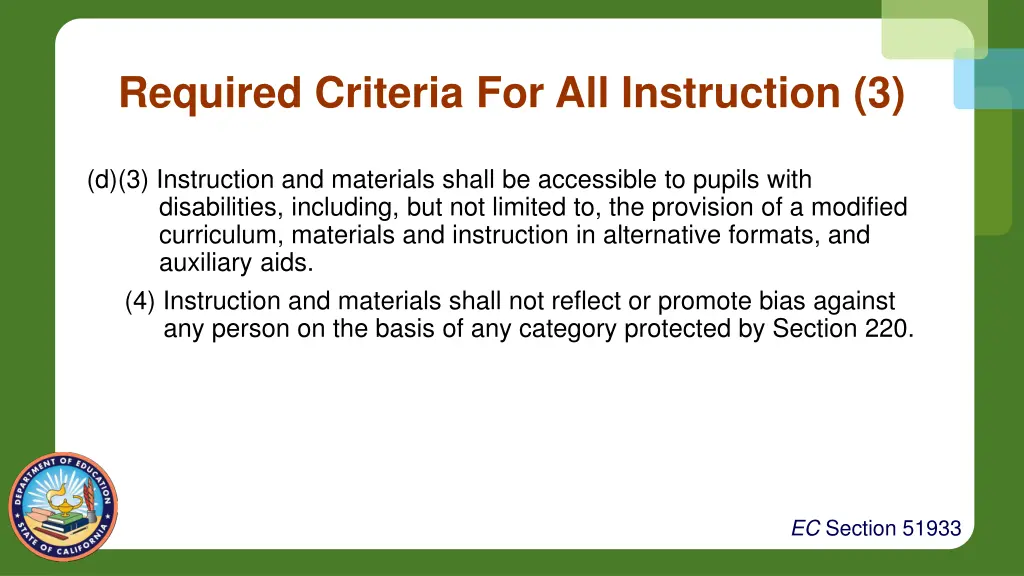 Required Criteria For All Instruction (3)

(d)(3) Instruction and materials shall be accessible to pupils with disabilities, including, but not limited to, the provision of a modified curriculum, materials and instruction in alternative formats, and auxiliary aids.

(4) Instruction and materials shall not reflect or promote bias against any person on the basis of any category protected by Section 220.

DEPARTMENT OF EDUCATION STATE OF CALIFORNIA

EC Section 51933